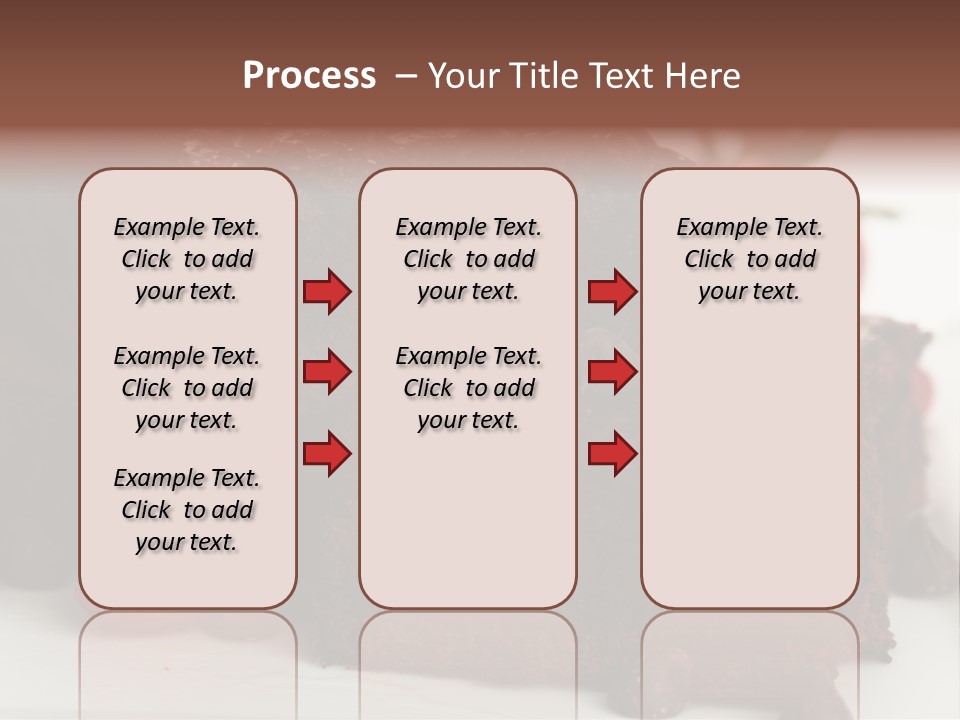 Process – Your Title Text Here

Example Text. Click to add your text.

Example Text. Click to add your text.

Example Text. Click to add your text.

Example Text. Click to add your text.

Example Text. Click to add your text.

Example Text. Click to add your text.